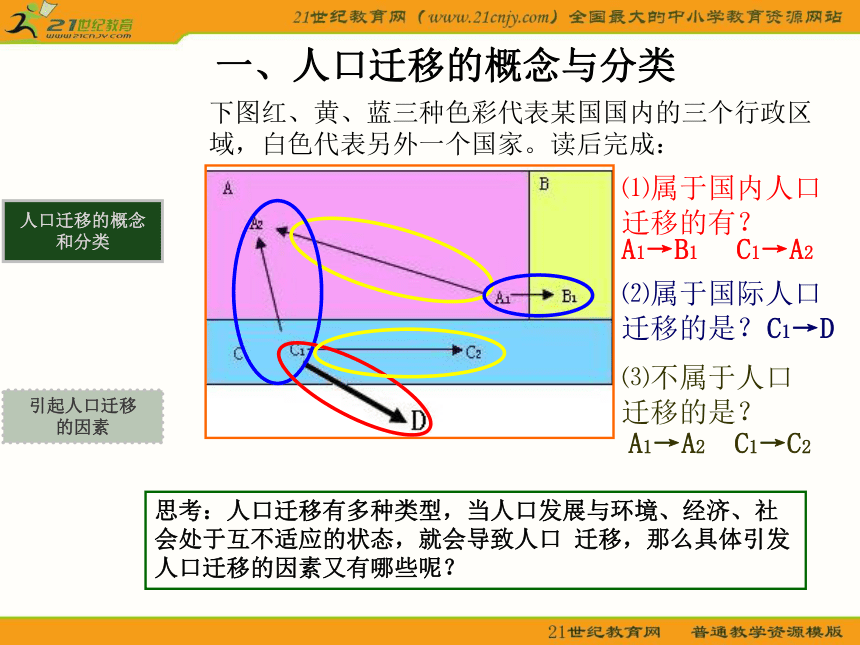 21世纪教育
www.21cnjy.com
21世纪教育网（www.21cnjy.com）全国最大的中小学教育资源网站

一、人口迁移的概念与分类

下图红、黄、蓝三种色彩代表某国国内的三个行政区域，白色代表另外一个国家。读后完成：

人口迁移的概念和分类

引起人口迁移的因素

A
B
$A_2$
$A_1$
$B_1$
C
$C_1$
$C_2$
D

(1)属于国内人口迁移的有？
$A_1 \rightarrow B_1$　$C_1 \rightarrow A_2$

(2)属于国际人口迁移的是？$C_1 \rightarrow D$

(3)不属于人口迁移的是？
$A_1 \rightarrow A_2$　$C_1 \rightarrow C_2$

思考：人口迁移有多种类型，当人口发展与环境、经济、社会处于互不适应的状态，就会导致人口 迁移，那么具体引发人口迁移的因素又有哪些呢？

21世纪教育网　普通教学资源模版